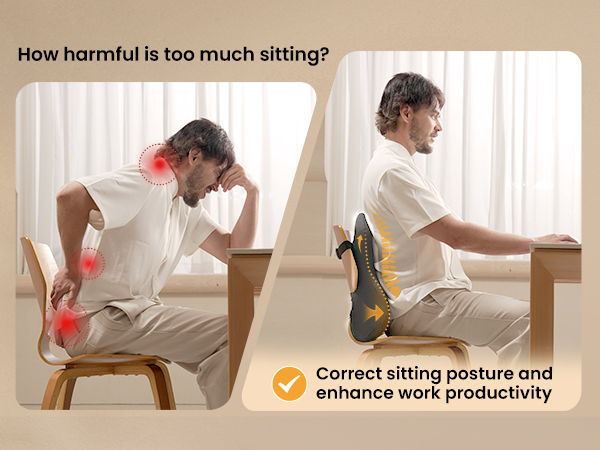 How harmful is too much sitting?

Correct sitting posture and enhance work productivity